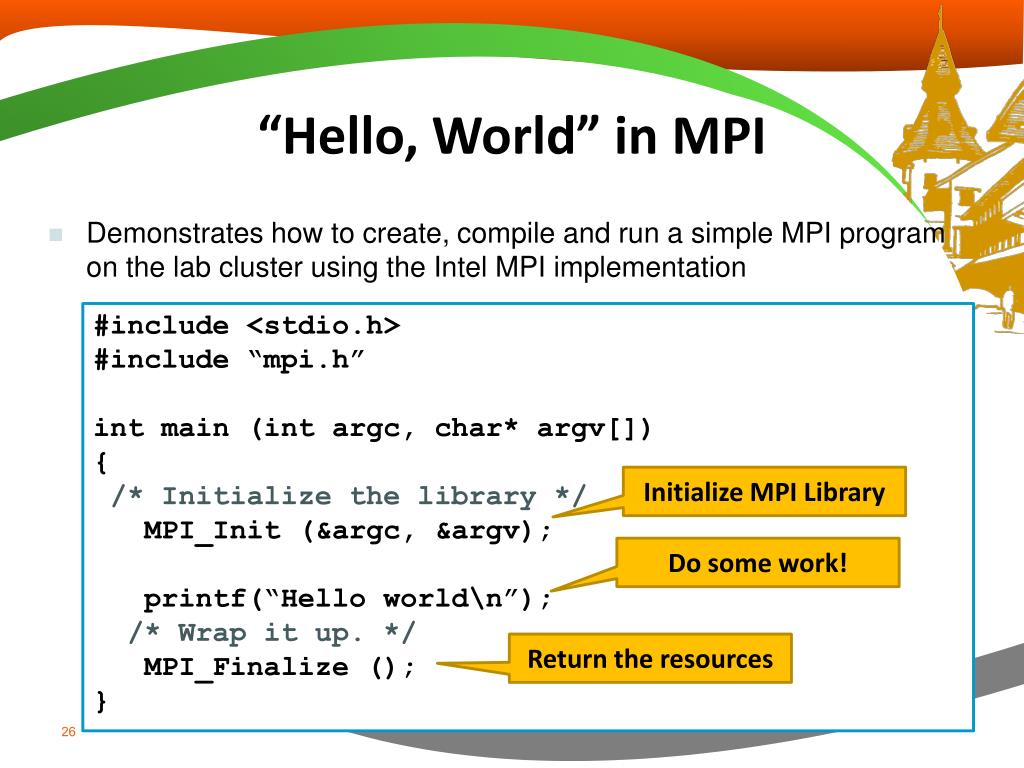 “Hello, World” in MPI

Demonstrates how to create, compile and run a simple MPI program on the lab cluster using the Intel MPI implementation

#include <stdio.h>
#include “mpi.h”

int main (int argc, char* argv[])
{
 /* Initialize the library */
   MPI_Init (&argc, &argv);

   printf(“Hello world\n”);
  /* Wrap it up. */
   MPI_Finalize ();
}

Initialize MPI Library

Do some work!

Return the resources

26